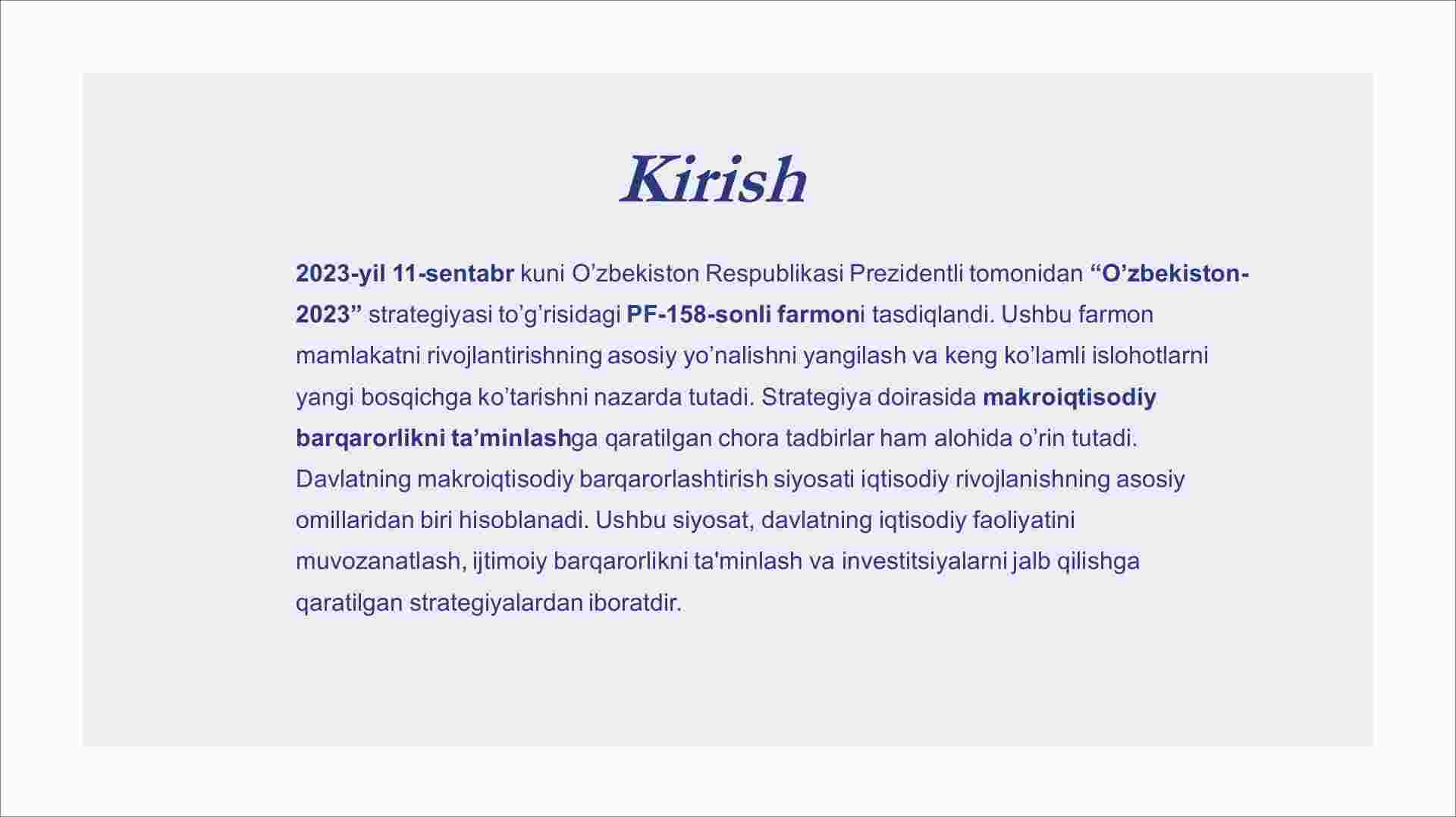 Kirish

2023-yil 11-sentabr kuni O’zbekiston Respublikasi Prezidentli tomonidan “O’zbekiston-2023” strategiyasi to’g’risidagi PF-158-sonli farmoni tasdiqlandi. Ushbu farmon mamlakatni rivojlantirishning asosiy yo’nalishni yangilash va keng ko’lamli islohotlarni yangi bosqichga ko’tarishni nazarda tutadi. Strategiya doirasida makroiqtisodiy barqarorlikni ta’minlashga qaratilgan chora tadbirlar ham alohida o’rin tutadi. Davlatning makroiqtisodiy barqarorlashtirish siyosati iqtisodiy rivojlanishning asosiy omillaridan biri hisoblanadi. Ushbu siyosat, davlatning iqtisodiy faoliyatini muvozanatlash, ijtimoiy barqarorlikni ta'minlash va investitsiyalarni jalb qilishga qaratilgan strategiyalardan iboratdir.